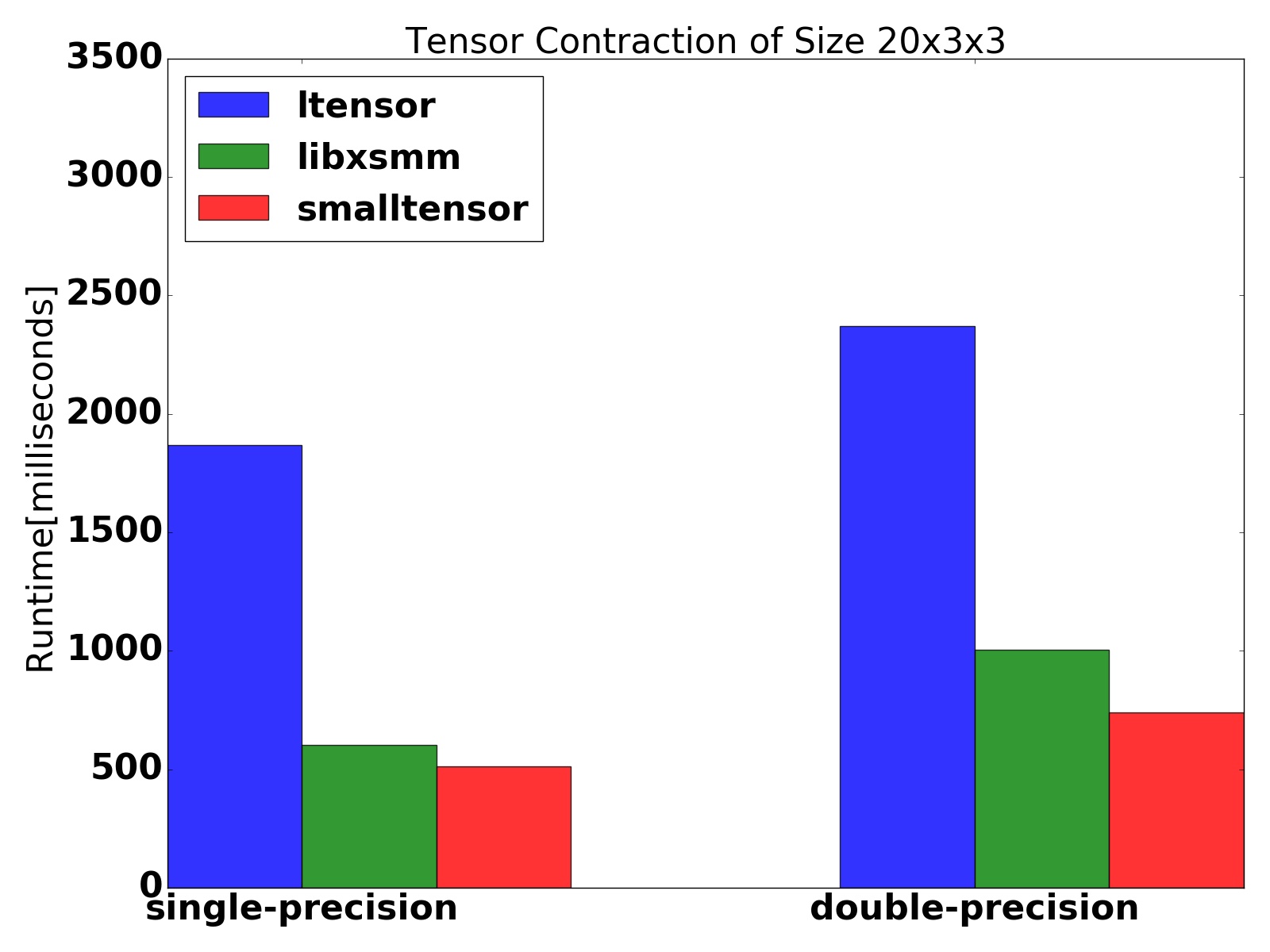 Tensor Contraction of Size 20x3x3

ltensor
libxsmm
smalltensor

Runtime[milliseconds]

3500
3000
2500
2000
1500
1000
500
0

single-precision
double-precision